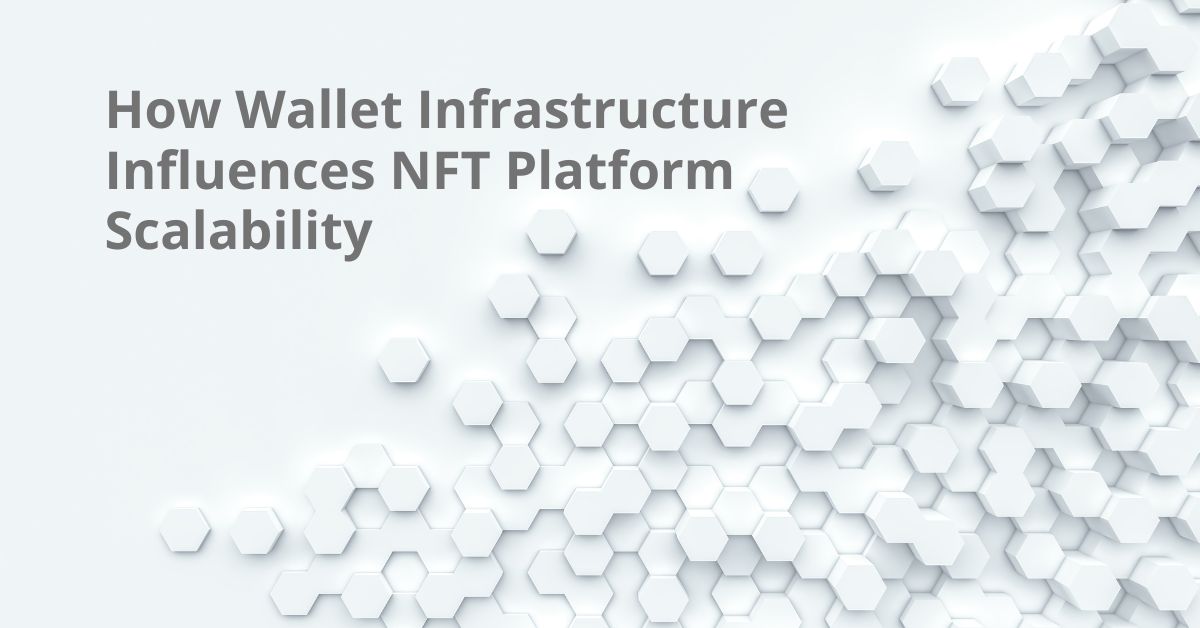 How Wallet Infrastructure Influences NFT Platform Scalability